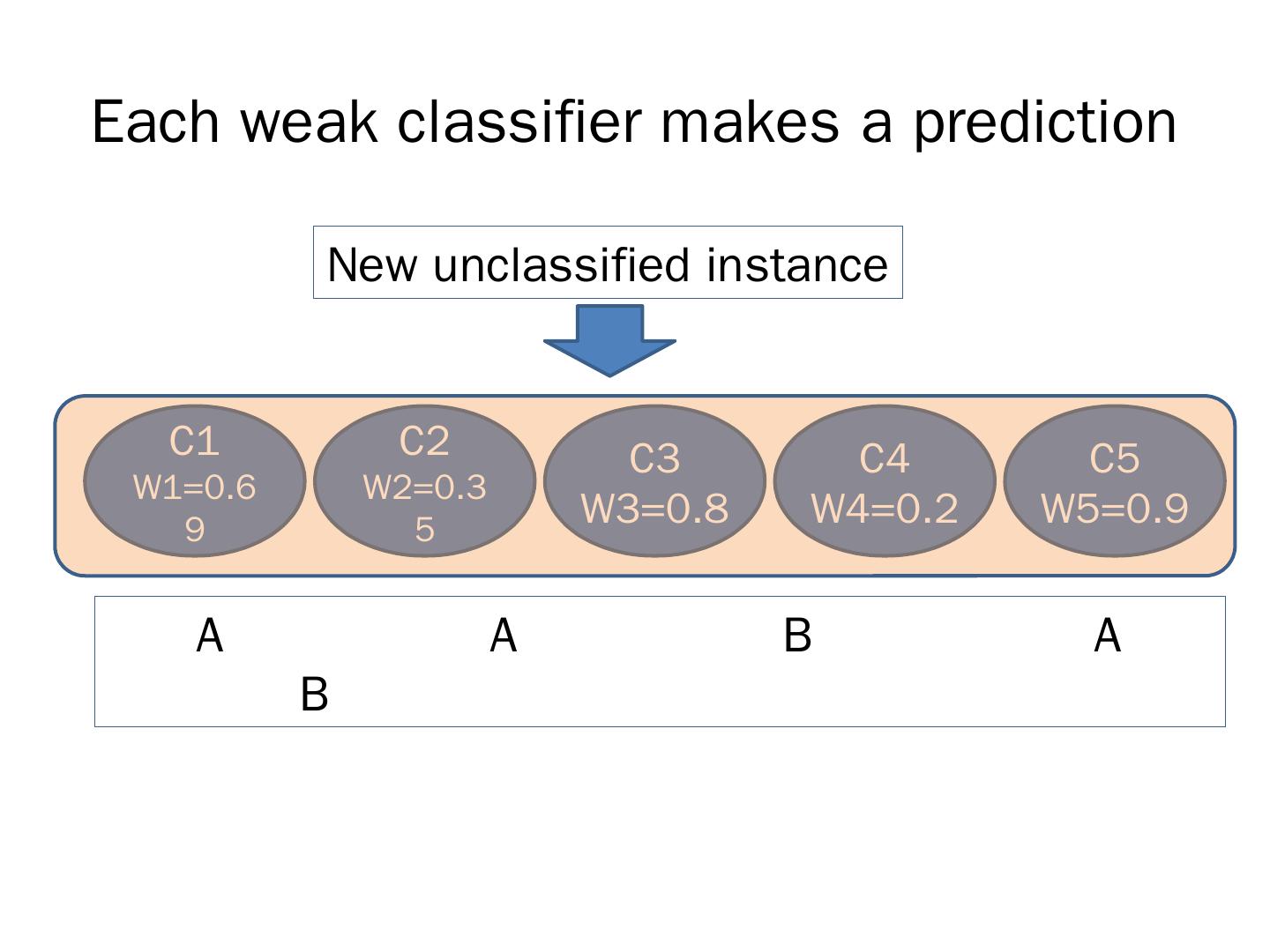 Each weak classifier makes a prediction

New unclassified instance

C1
W1=0.69

C2
W2=0.35

C3
W3=0.8

C4
W4=0.2

C5
W5=0.9

A A B A B